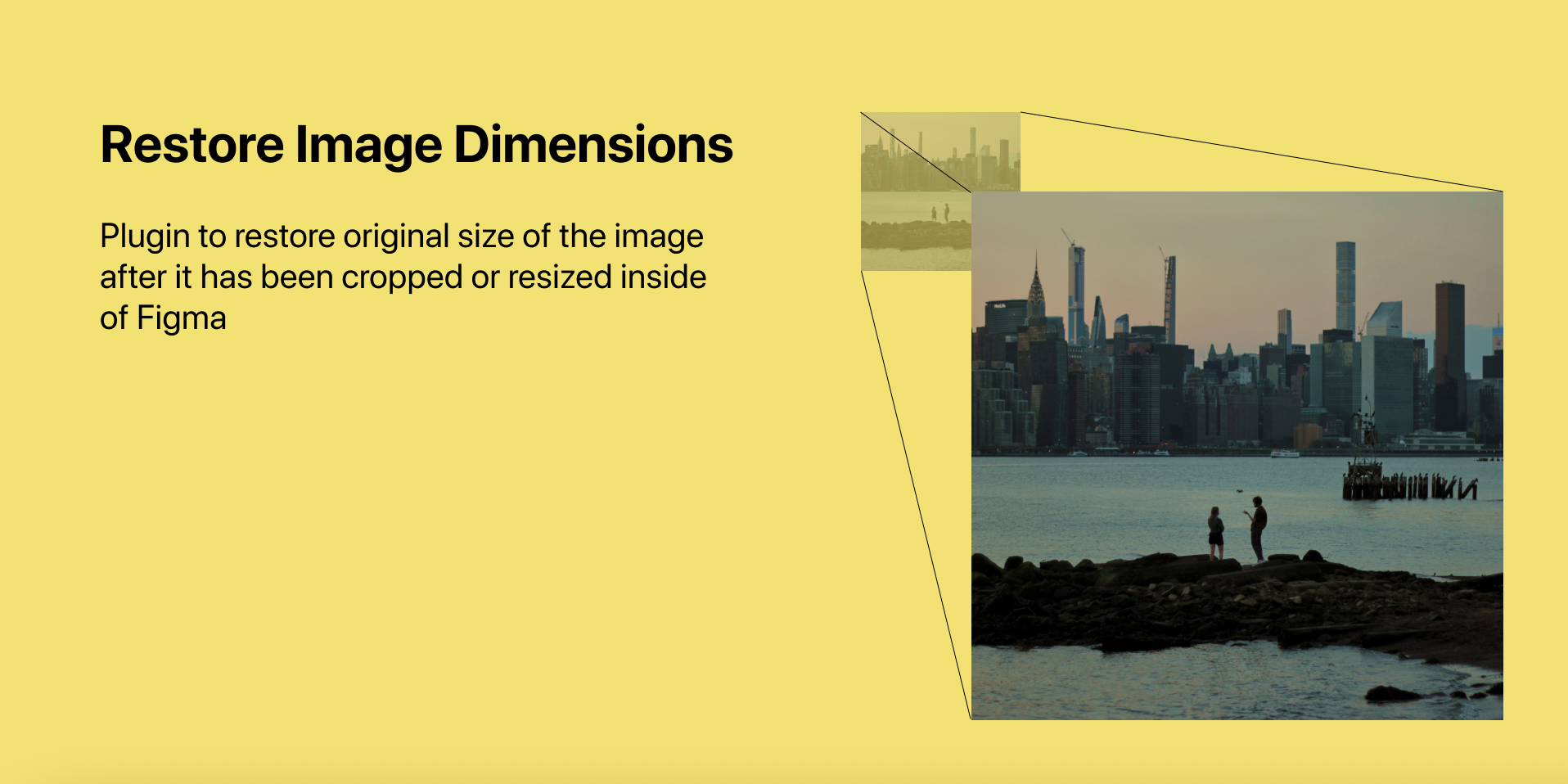 Restore Image Dimensions

Plugin to restore original size of the image after it has been cropped or resized inside of Figma